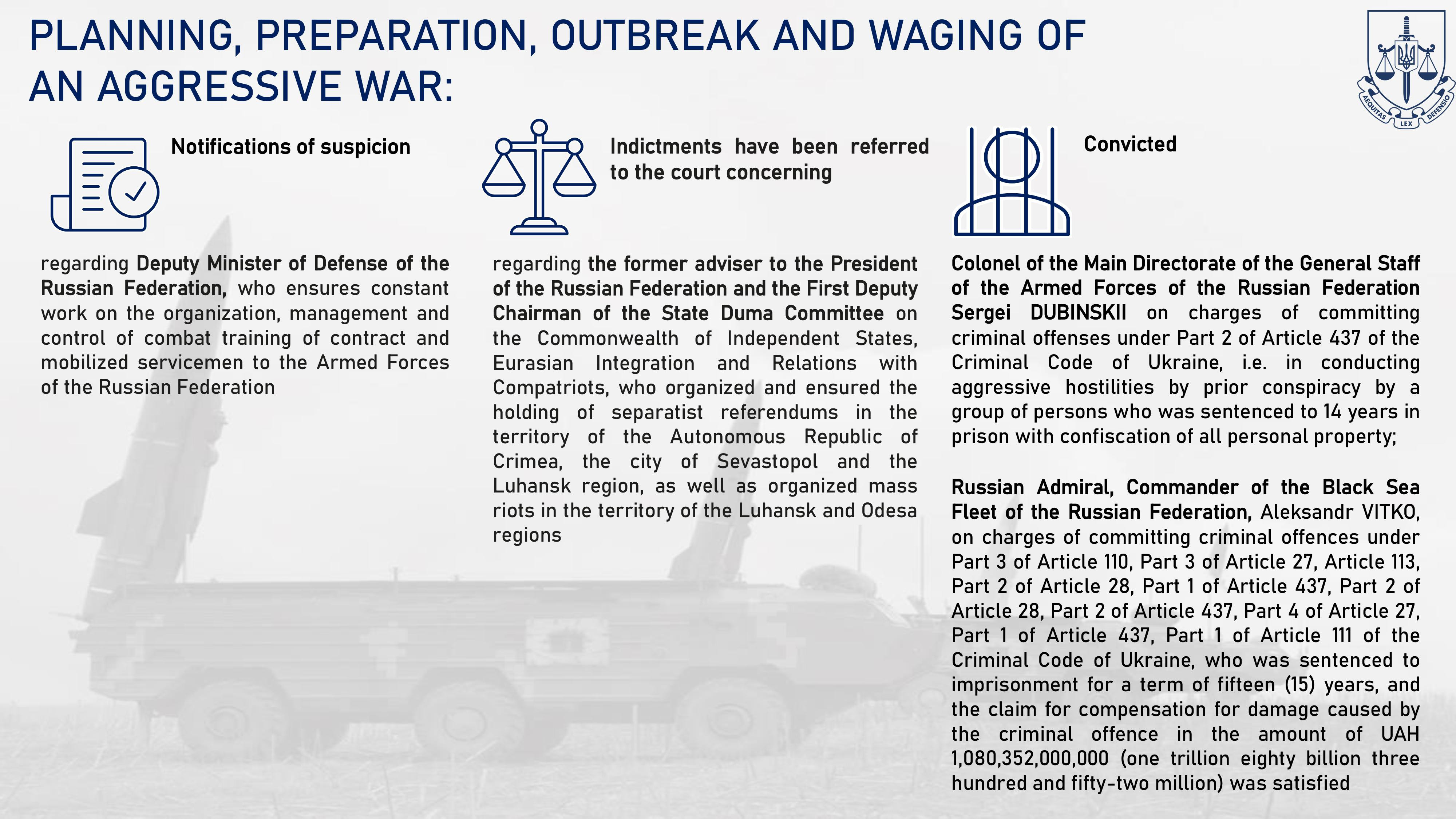 PLANNING, PREPARATION, OUTBREAK AND WAGING OF AN AGGRESSIVE WAR:

AEQUITAS LEX DEFENSIO

Notifications of suspicion

regarding Deputy Minister of Defense of the Russian Federation, who ensures constant work on the organization, management and control of combat training of contract and mobilized servicemen to the Armed Forces of the Russian Federation

Indictments have been referred to the court concerning

regarding the former adviser to the President of the Russian Federation and the First Deputy Chairman of the State Duma Committee on the Commonwealth of Independent States, Eurasian Integration and Relations with Compatriots, who organized and ensured the holding of separatist referendums in the territory of the Autonomous Republic of Crimea, the city of Sevastopol and the Luhansk region, as well as organized mass riots in the territory of the Luhansk and Odesa regions

Convicted

Colonel of the Main Directorate of the General Staff of the Armed Forces of the Russian Federation Sergei DUBINSKII on charges of committing criminal offenses under Part 2 of Article 437 of the Criminal Code of Ukraine, i.e. in conducting aggressive hostilities by prior conspiracy by a group of persons who was sentenced to 14 years in prison with confiscation of all personal property;

Russian Admiral, Commander of the Black Sea Fleet of the Russian Federation, Aleksandr VITKO, on charges of committing criminal offences under Part 3 of Article 110, Part 3 of Article 27, Article 113, Part 2 of Article 28, Part 1 of Article 437, Part 2 of Article 28, Part 2 of Article 437, Part 4 of Article 27, Part 1 of Article 437, Part 1 of Article 111 of the Criminal Code of Ukraine, who was sentenced to imprisonment for a term of fifteen (15) years, and the claim for compensation for damage caused by the criminal offence in the amount of UAH 1,080,352,000,000 (one trillion eighty billion three hundred and fifty-two million) was satisfied